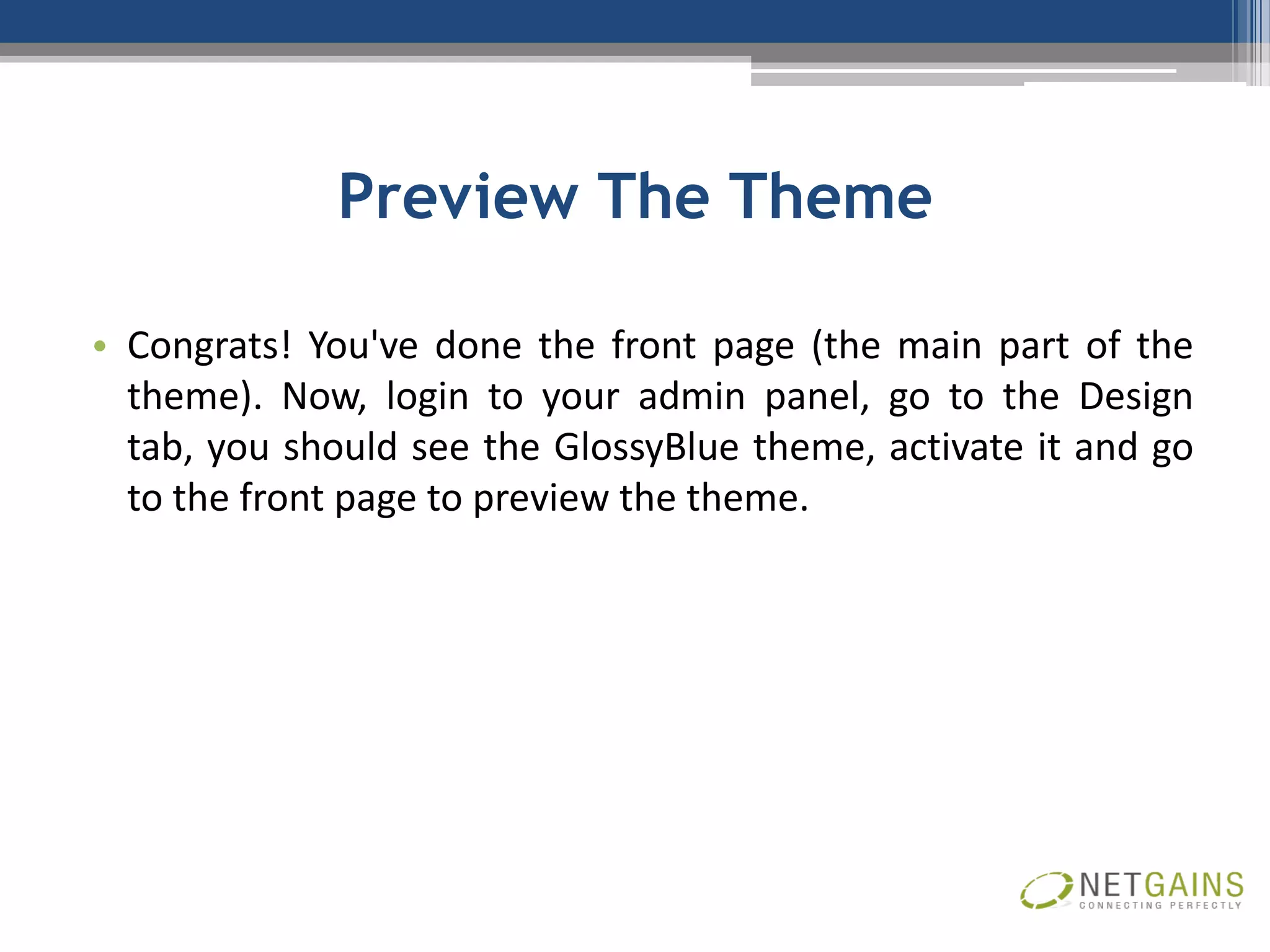 Preview The Theme

• Congrats! You've done the front page (the main part of the theme). Now, login to your admin panel, go to the Design tab, you should see the GlossyBlue theme, activate it and go to the front page to preview the theme.

NETGAINS
CONNECTING PERFECTLY